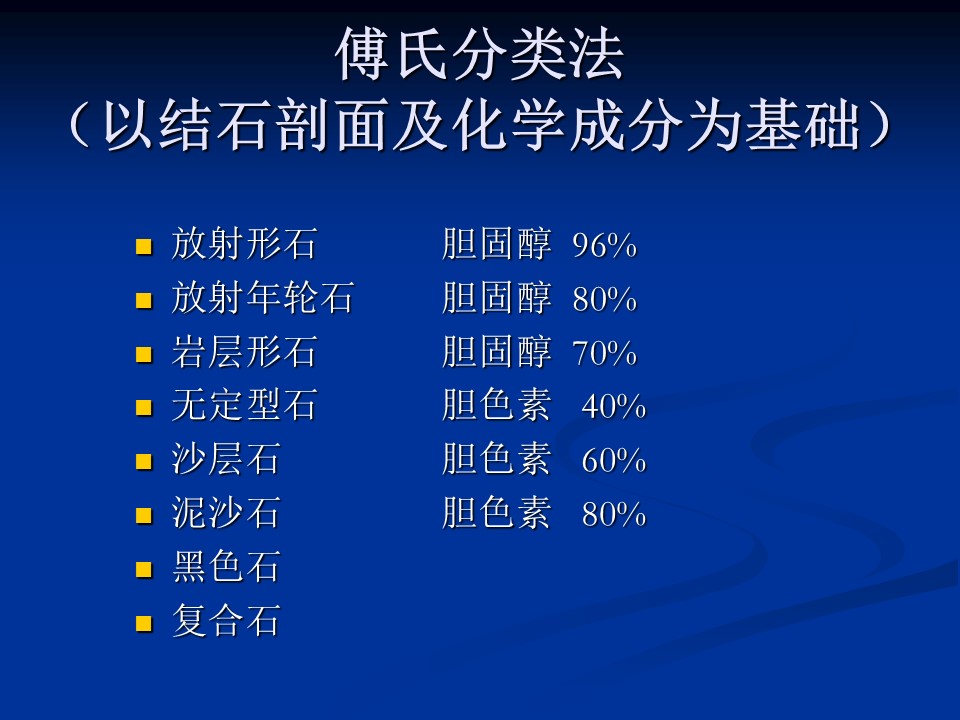 傅氏分类法
（以结石剖面及化学成分为基础）

- 放射形石　　胆固醇 96%
- 放射年轮石　胆固醇 80%
- 岩层形石　　胆固醇 70%
- 无定型石　　胆色素 40%
- 沙层石　　　胆色素 60%
- 泥沙石　　　胆色素 80%
- 黑色石
- 复合石